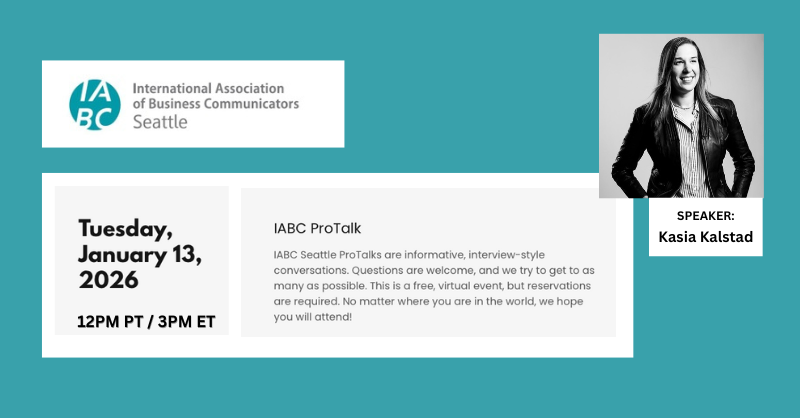 IABC

International Association of Business Communicators Seattle

Tuesday, January 13, 2026

12PM PT / 3PM ET

IABC ProTalk

IABC Seattle ProTalks are informative, interview-style conversations. Questions are welcome, and we try to get to as many as possible. This is a free, virtual event, but reservations are required. No matter where you are in the world, we hope you will attend!

SPEAKER:
Kasia Kalstad